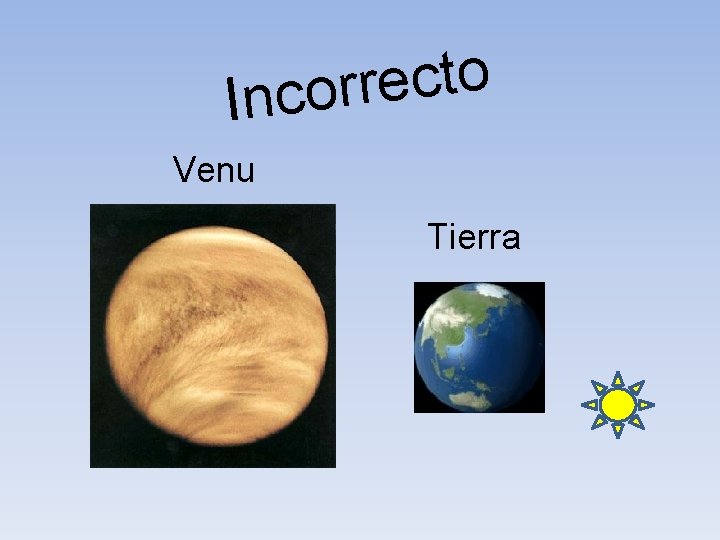 Incorrecto

Venu

Tierra